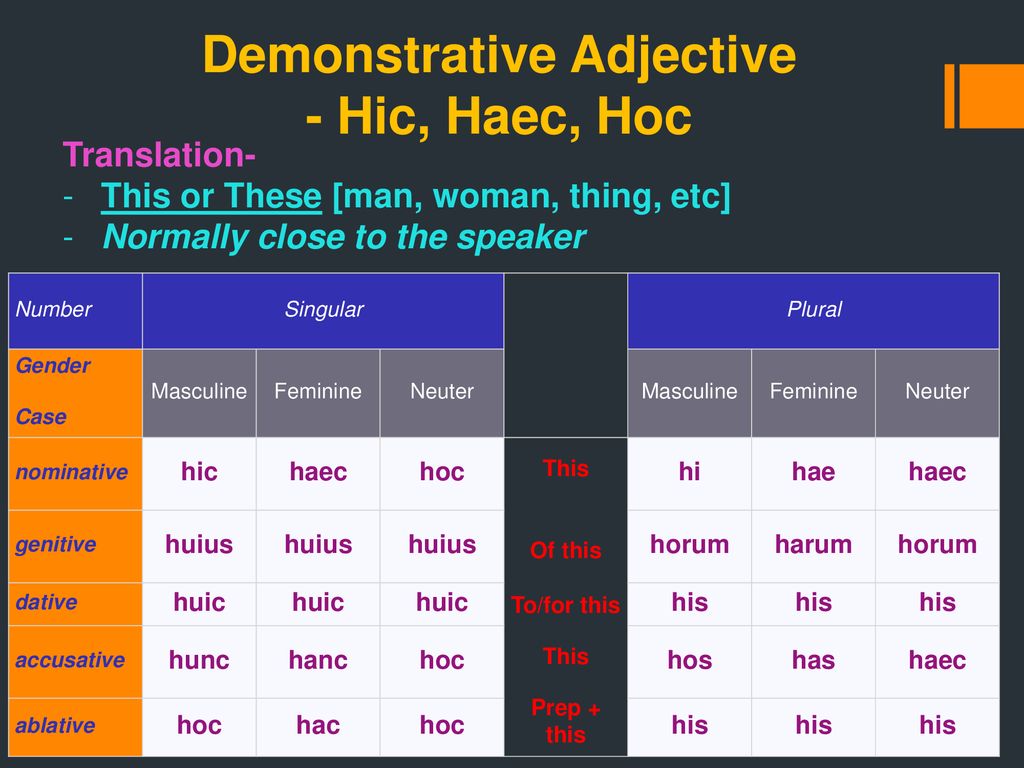 Demonstrative Adjective - Hic, Haec, Hoc

Translation-
- This or These [man, woman, thing, etc]
- Normally close to the speaker

| Number | Singular | | | | Plural | | |
|---|---|---|---|---|---|---|---|
| Gender Case | Masculine | Feminine | Neuter | | Masculine | Feminine | Neuter |
| nominative | hic | haec | hoc | This | hi | hae | haec |
| genitive | huius | huius | huius | Of this | horum | harum | horum |
| dative | huic | huic | huic | To/for this | his | his | his |
| accusative | hunc | hanc | hoc | This | hos | has | haec |
| ablative | hoc | hac | hoc | Prep + this | his | his | his |